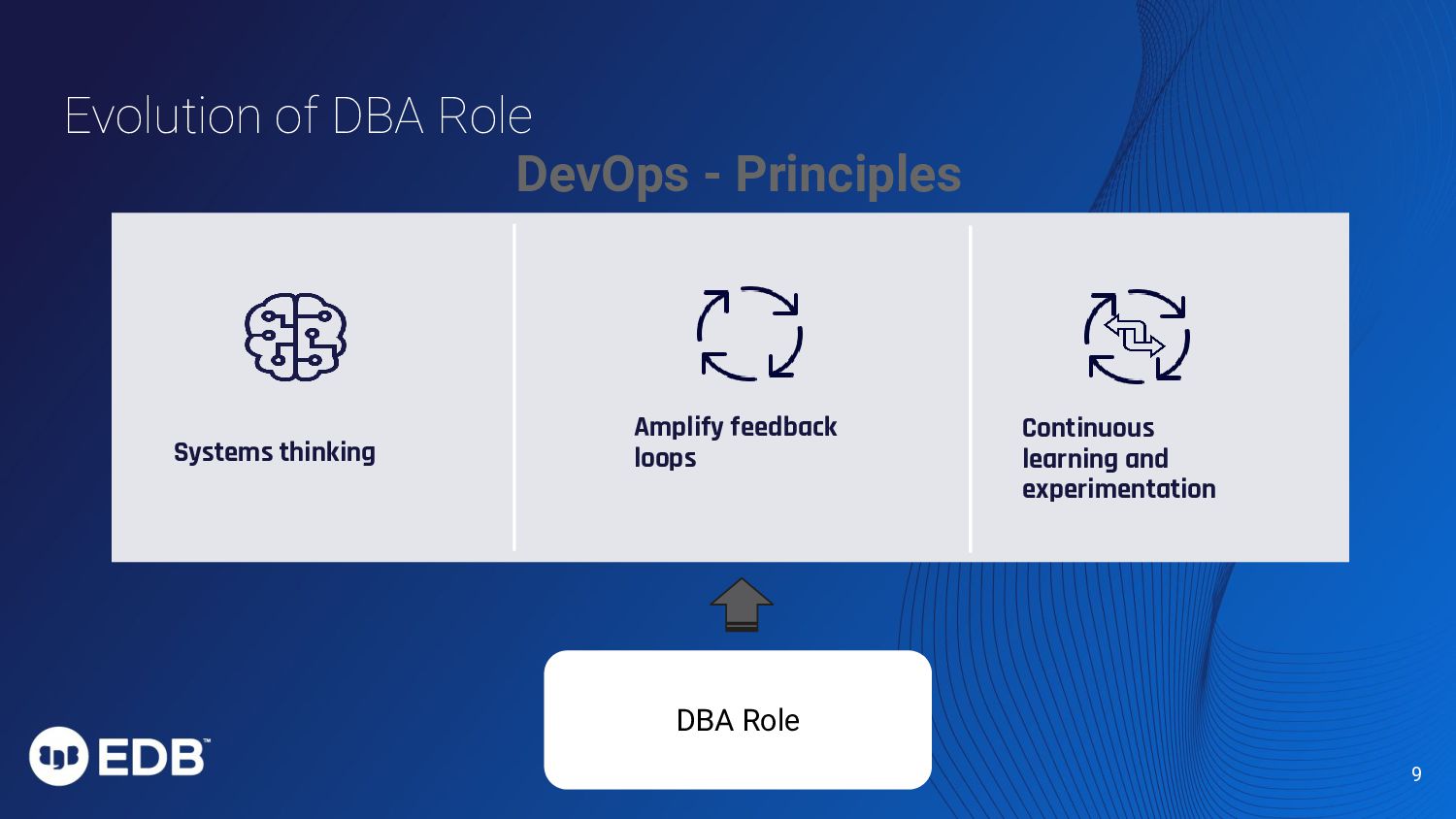 Evolution of DBA Role

DevOps - Principles

Systems thinking

Amplify feedback loops

Continuous learning and experimentation

DBA Role

EDB™

9